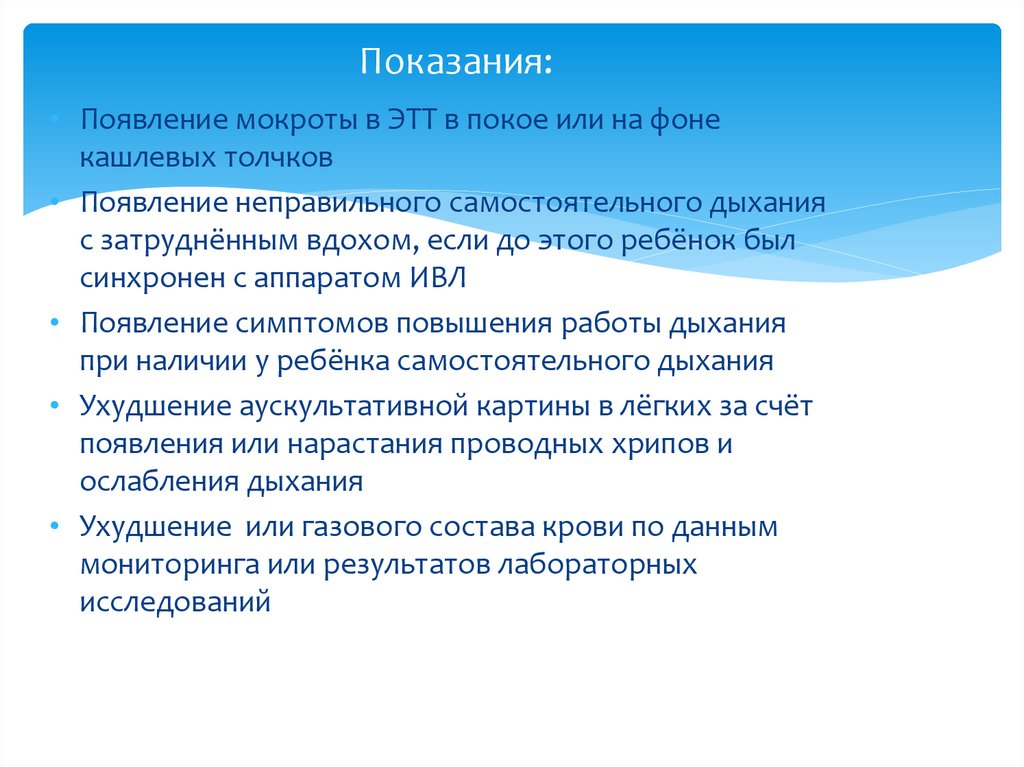 Показания:

• Появление мокроты в ЭТТ в покое или на фоне кашлевых толчков
• Появление неправильного самостоятельного дыхания с затруднённым вдохом, если до этого ребёнок был синхронен с аппаратом ИВЛ
• Появление симптомов повышения работы дыхания при наличии у ребёнка самостоятельного дыхания
• Ухудшение аускультативной картины в лёгких за счёт появления или нарастания проводных хрипов и ослабления дыхания
• Ухудшение  или газового состава крови по данным мониторинга или результатов лабораторных исследований